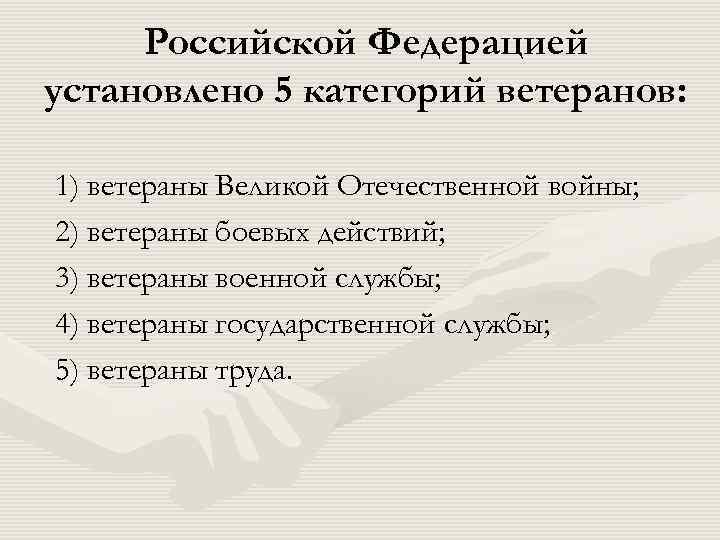 Российской Федерацией установлено 5 категорий ветеранов:

1) ветераны Великой Отечественной войны;
2) ветераны боевых действий;
3) ветераны военной службы;
4) ветераны государственной службы;
5) ветераны труда.